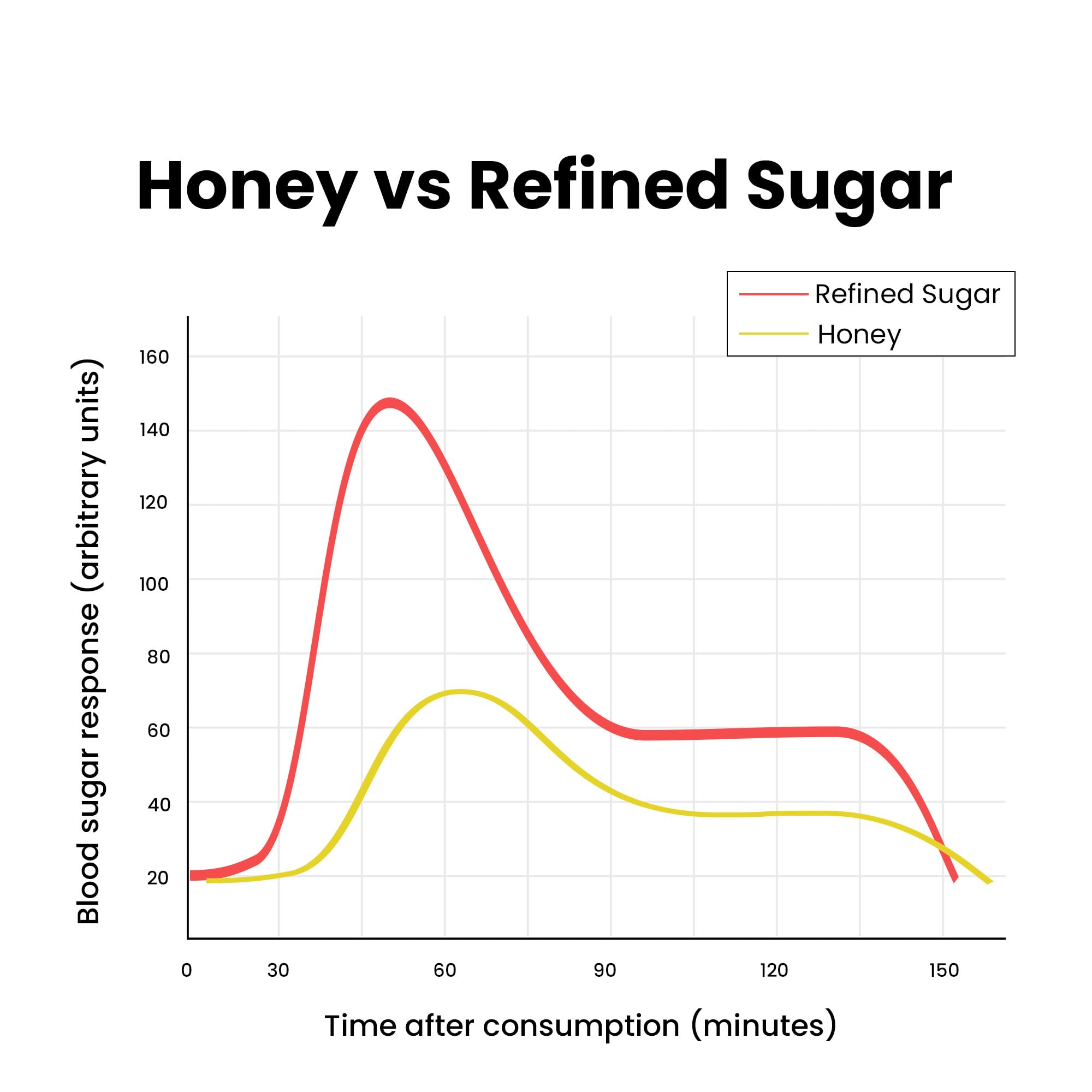 Honey vs Refined Sugar

Refined Sugar
Honey

Blood sugar response (arbitrary units)

160
140
120
100
80
60
40
20

0
30
60
90
120
150

Time after consumption (minutes)